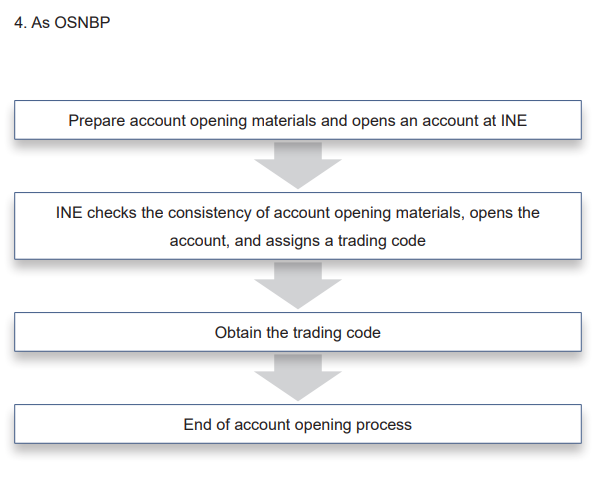 4. As OSNBP

Prepare account opening materials and opens an account at INE

INE checks the consistency of account opening materials, opens the account, and assigns a trading code

Obtain the trading code

End of account opening process